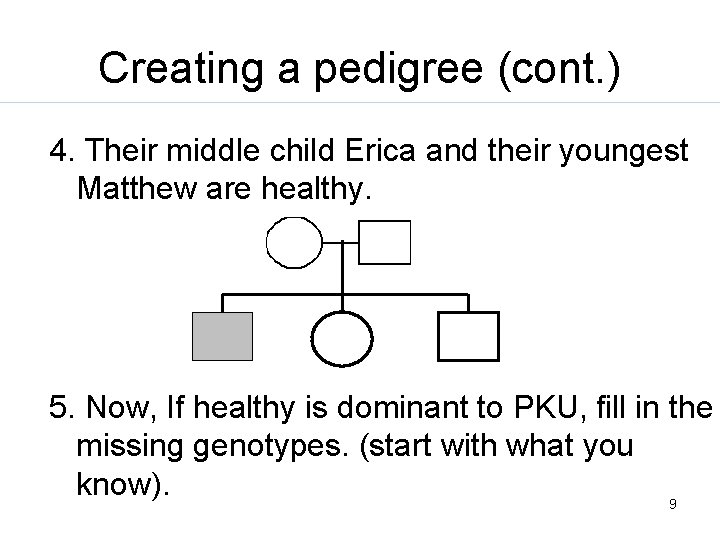 Creating a pedigree (cont.)

4. Their middle child Erica and their youngest Matthew are healthy.

5. Now, If healthy is dominant to PKU, fill in the missing genotypes. (start with what you know).

9